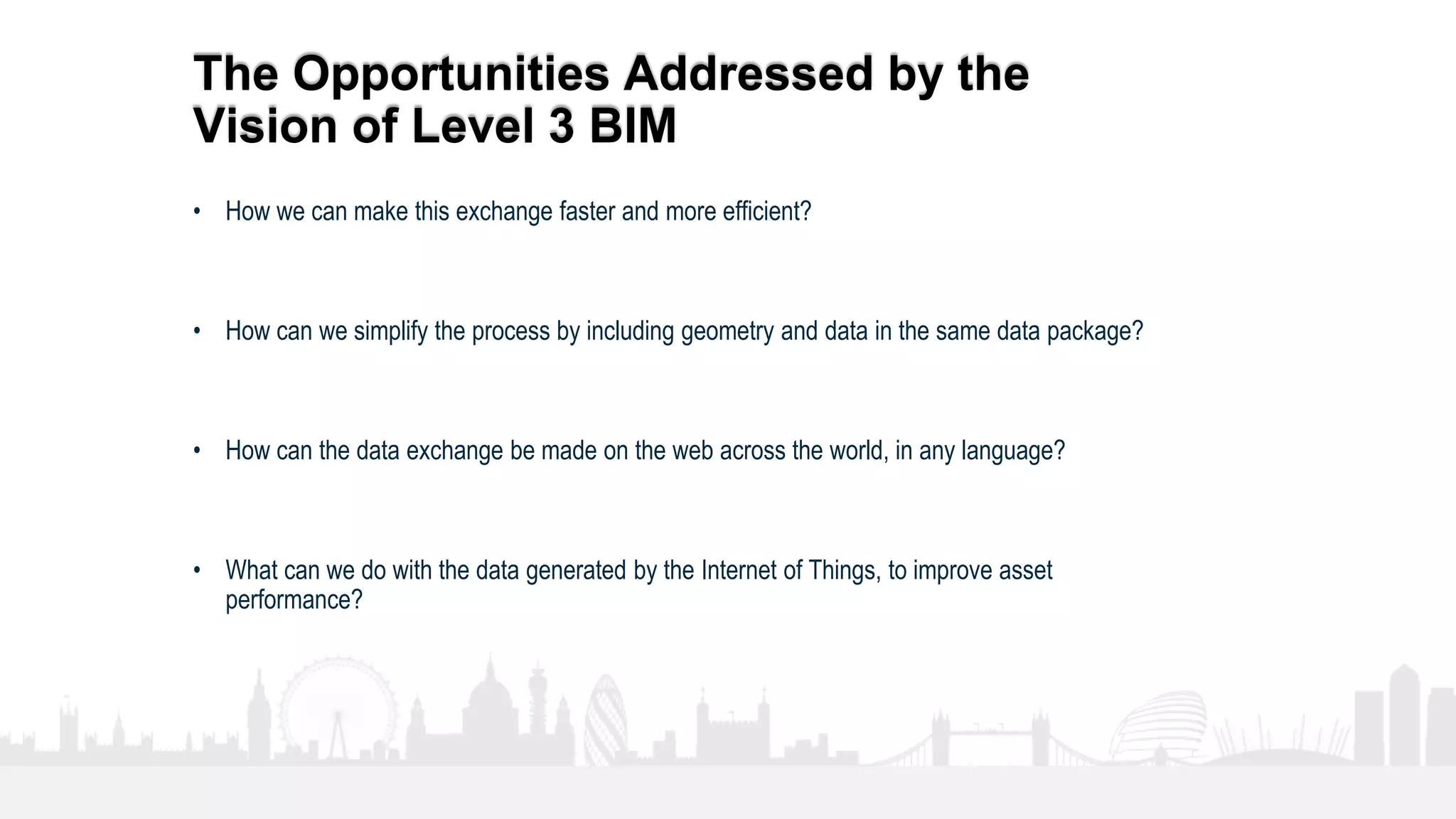 The Opportunities Addressed by the Vision of Level 3 BIM

• How we can make this exchange faster and more efficient?

• How can we simplify the process by including geometry and data in the same data package?

• How can the data exchange be made on the web across the world, in any language?

• What can we do with the data generated by the Internet of Things, to improve asset performance?